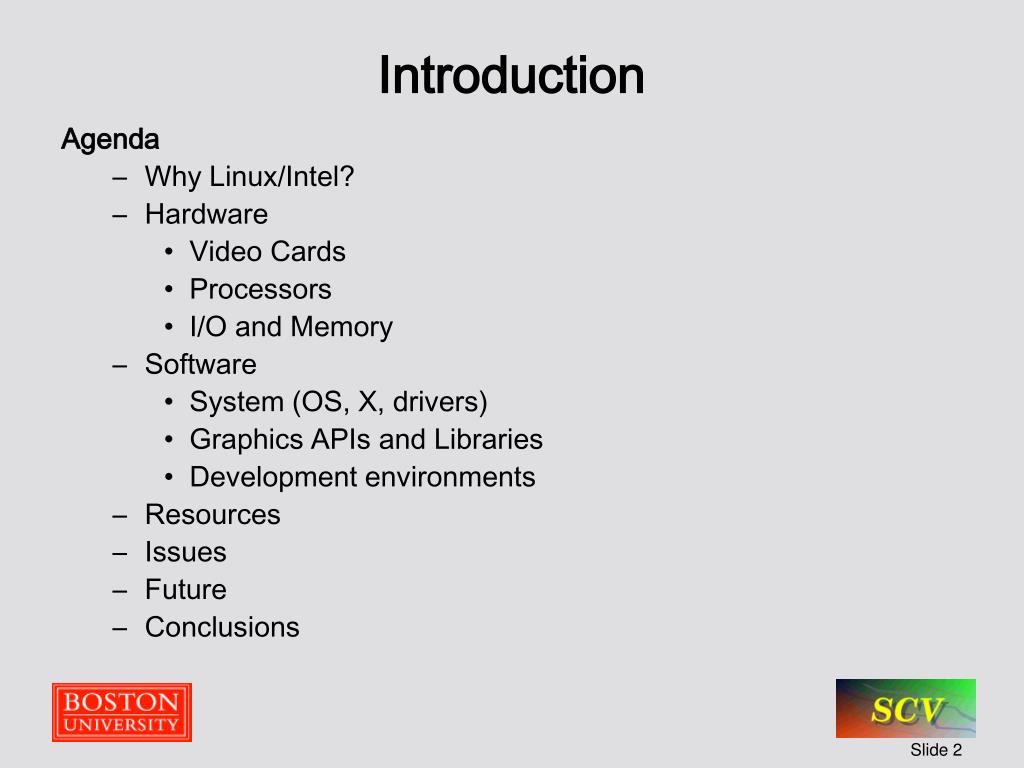 Introduction

Agenda
– Why Linux/Intel?
– Hardware
• Video Cards
• Processors
• I/O and Memory
– Software
• System (OS, X, drivers)
• Graphics APIs and Libraries
• Development environments
– Resources
– Issues
– Future
– Conclusions

BOSTON UNIVERSITY

SCV

Slide 2